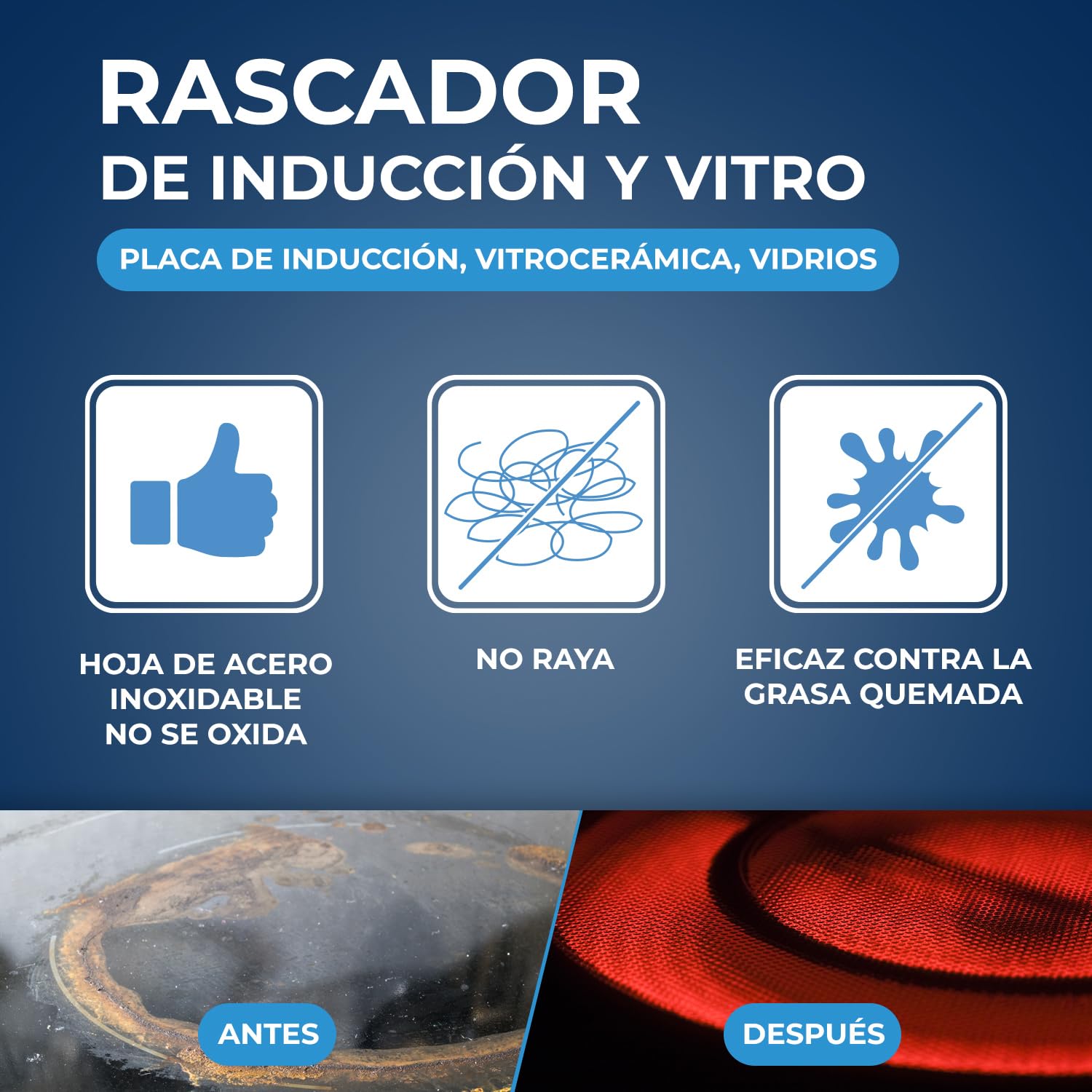 RASCADOR
DE INDUCCIÓN Y VITRO

PLACA DE INDUCCIÓN, VITROCERÁMICA, VIDRIOS

HOJA DE ACERO INOXIDABLE
NO SE OXIDA

NO RAYA

EFICAZ CONTRA LA GRASA QUEMADA

ANTES

DESPUÉS